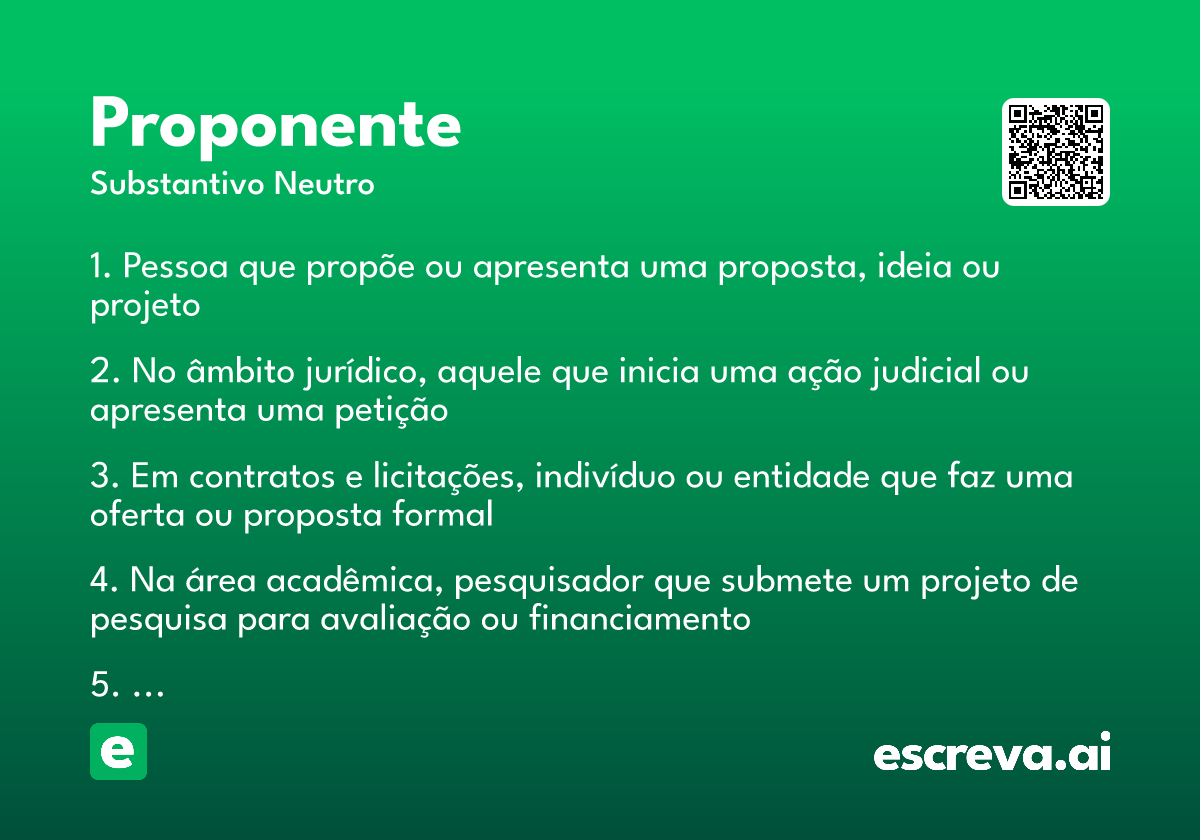 Proponente

Substantivo Neutro

1. Pessoa que propõe ou apresenta uma proposta, ideia ou projeto

2. No âmbito jurídico, aquele que inicia uma ação judicial ou apresenta uma petição

3. Em contratos e licitações, indivíduo ou entidade que faz uma oferta ou proposta formal

4. Na área acadêmica, pesquisador que submete um projeto de pesquisa para avaliação ou financiamento

5. ...

e

escreva.ai